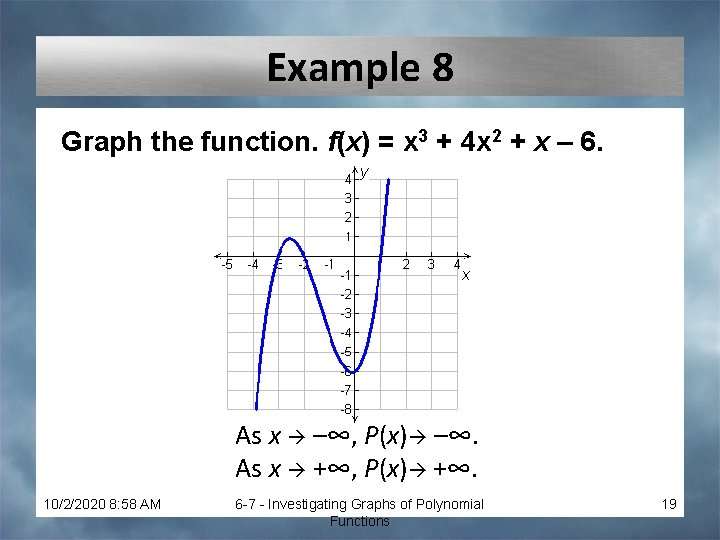 Example 8

Graph the function. $f(x) = x^3 + 4x^2 + x - 6$.

y
4
3
2
1
-5 -4 -3 -2 -1 2 3 4 x
-1
-2
-3
-4
-5
-6
-7
-8

As $x \to -\infty$, $P(x) \to -\infty$.
As $x \to +\infty$, $P(x) \to +\infty$.

10/2/2020 8:58 AM

6-7 - Investigating Graphs of Polynomial Functions

19